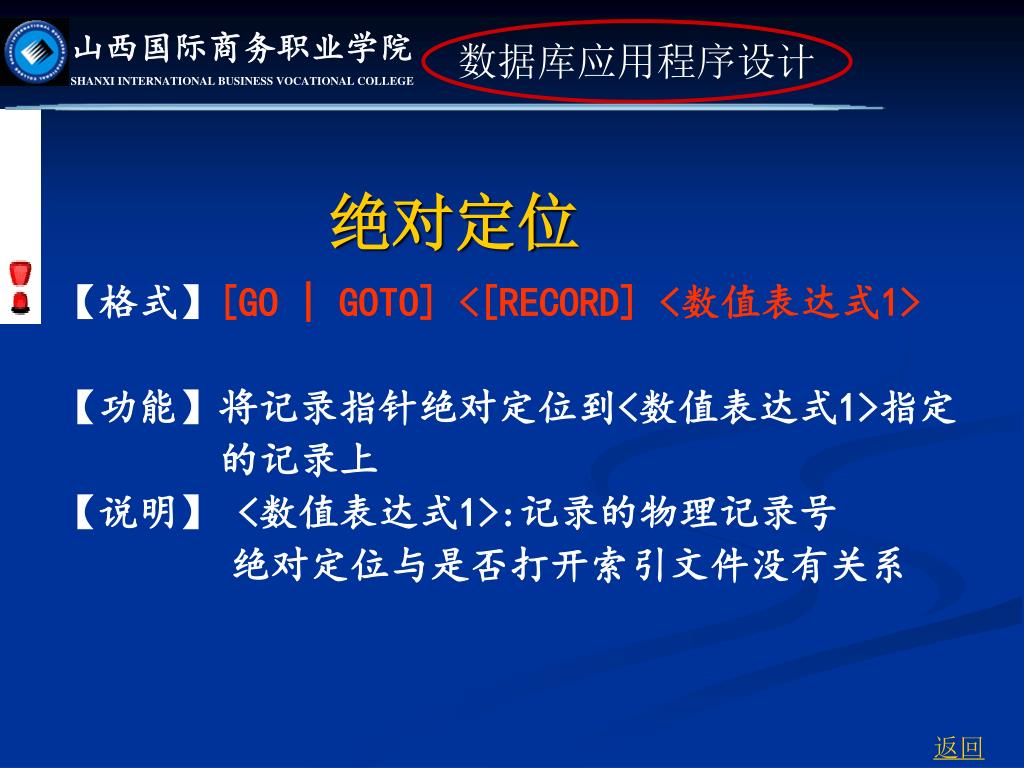 山西国际商务职业学院
SHANXI INTERNATIONAL BUSINESS VOCATIONAL COLLEGE

数据库应用程序设计

绝对定位

【格式】[GO | GOTO] <[RECORD] <数值表达式1>

【功能】将记录指针绝对定位到<数值表达式1>指定的记录上

【说明】 <数值表达式1>:记录的物理记录号
绝对定位与是否打开索引文件没有关系

返回